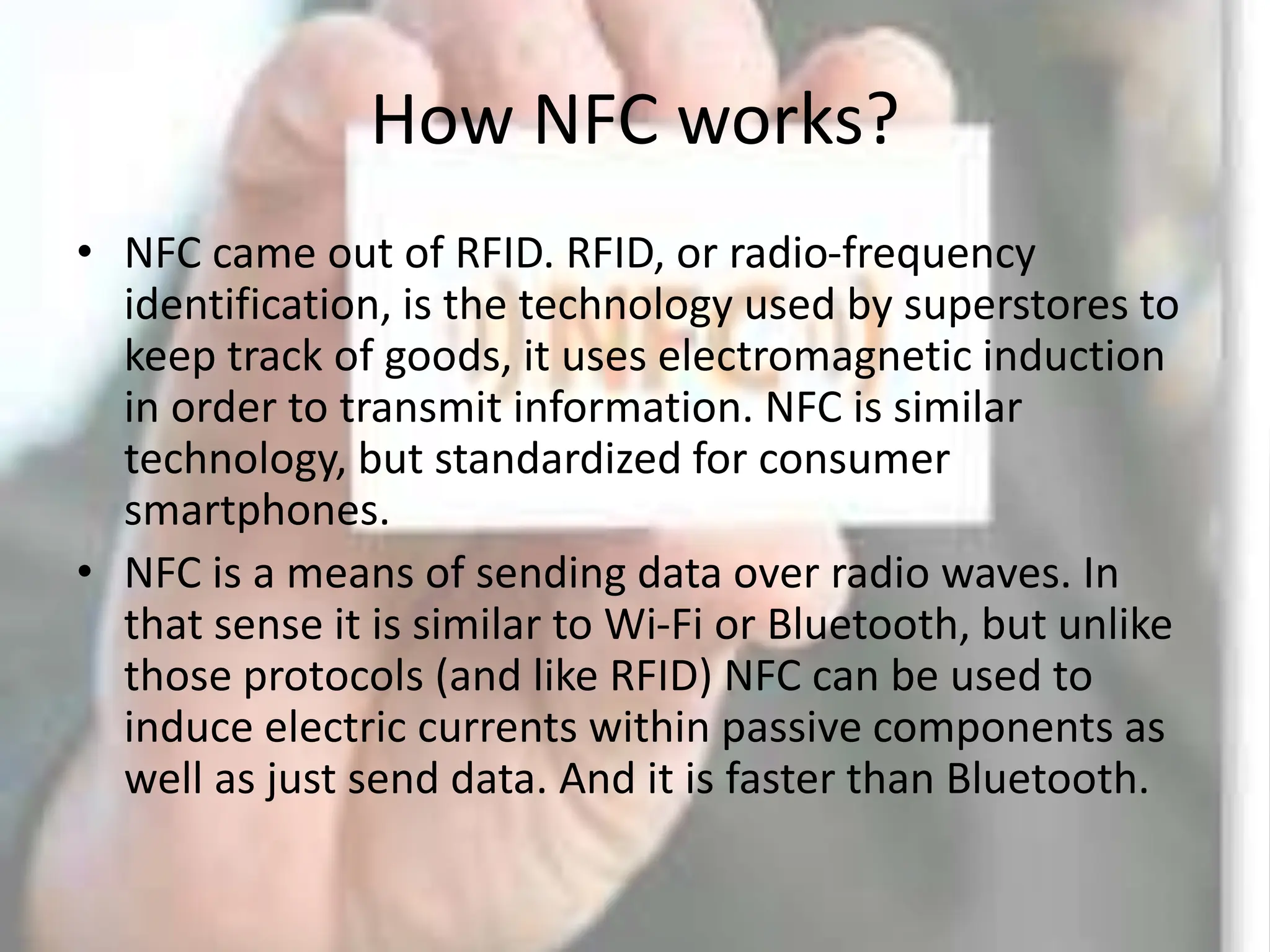 How NFC works?

• NFC came out of RFID. RFID, or radio-frequency identification, is the technology used by superstores to keep track of goods, it uses electromagnetic induction in order to transmit information. NFC is similar technology, but standardized for consumer smartphones.

• NFC is a means of sending data over radio waves. In that sense it is similar to Wi-Fi or Bluetooth, but unlike those protocols (and like RFID) NFC can be used to induce electric currents within passive components as well as just send data. And it is faster than Bluetooth.